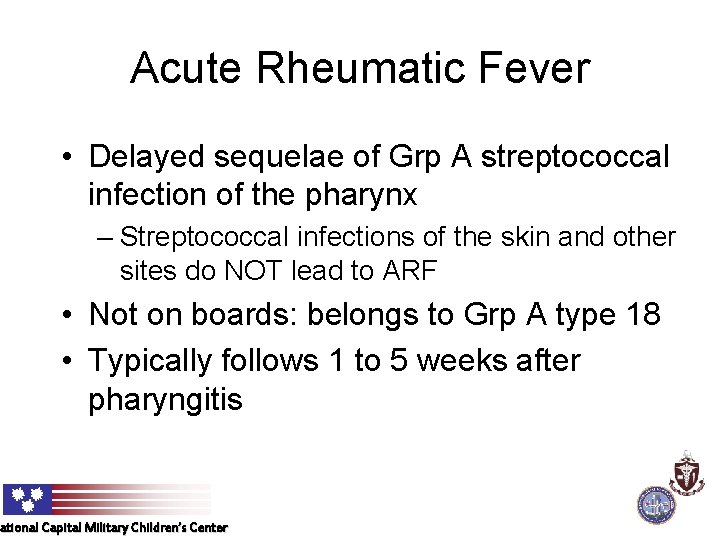 Acute Rheumatic Fever

• Delayed sequelae of Grp A streptococcal infection of the pharynx
– Streptococcal infections of the skin and other sites do NOT lead to ARF
• Not on boards: belongs to Grp A type 18
• Typically follows 1 to 5 weeks after pharyngitis

ational Capital Military Children's Center